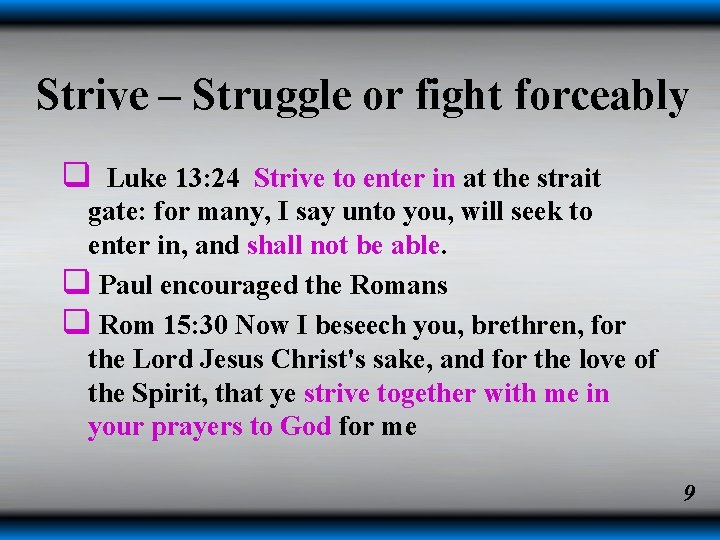 Strive – Struggle or fight forceably

☐ Luke 13:24 Strive to enter in at the strait gate: for many, I say unto you, will seek to enter in, and shall not be able.

☐ Paul encouraged the Romans

☐ Rom 15:30 Now I beseech you, brethren, for the Lord Jesus Christ's sake, and for the love of the Spirit, that ye strive together with me in your prayers to God for me

9